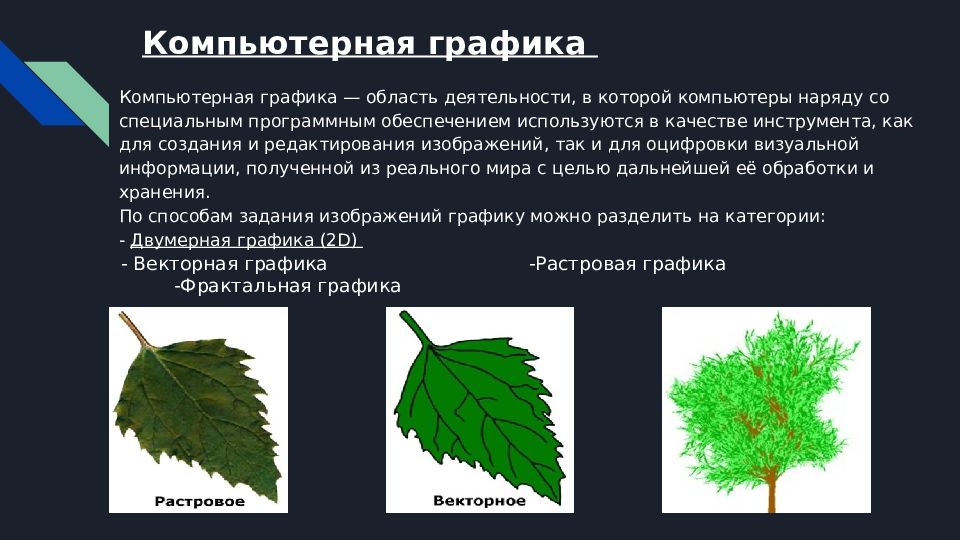 Компьютерная графика

Компьютерная графика — область деятельности, в которой компьютеры наряду со специальным программным обеспечением используются в качестве инструмента, как для создания и редактирования изображений, так и для оцифровки визуальной информации, полученной из реального мира с целью дальнейшей её обработки и хранения.
По способам задания изображений графику можно разделить на категории:
- Двумерная графика (2D)
- Векторная графика
-Растровая графика
-Фрактальная графика

Растровое

Векторное